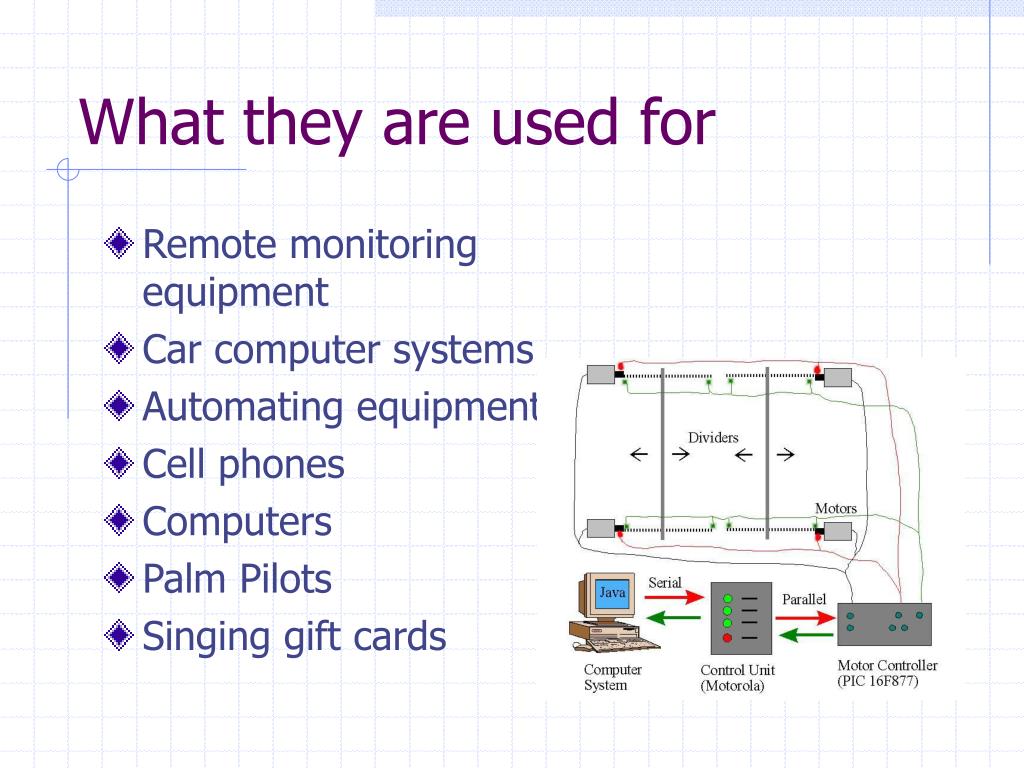 What they are used for

Remote monitoring equipment
Car computer systems
Automating equipment
Cell phones
Computers
Palm Pilots
Singing gift cards

Dividers
Motors
Java
Serial
Parallel
Computer System
Control Unit (Motorola)
Motor Controller (PIC 16F877)